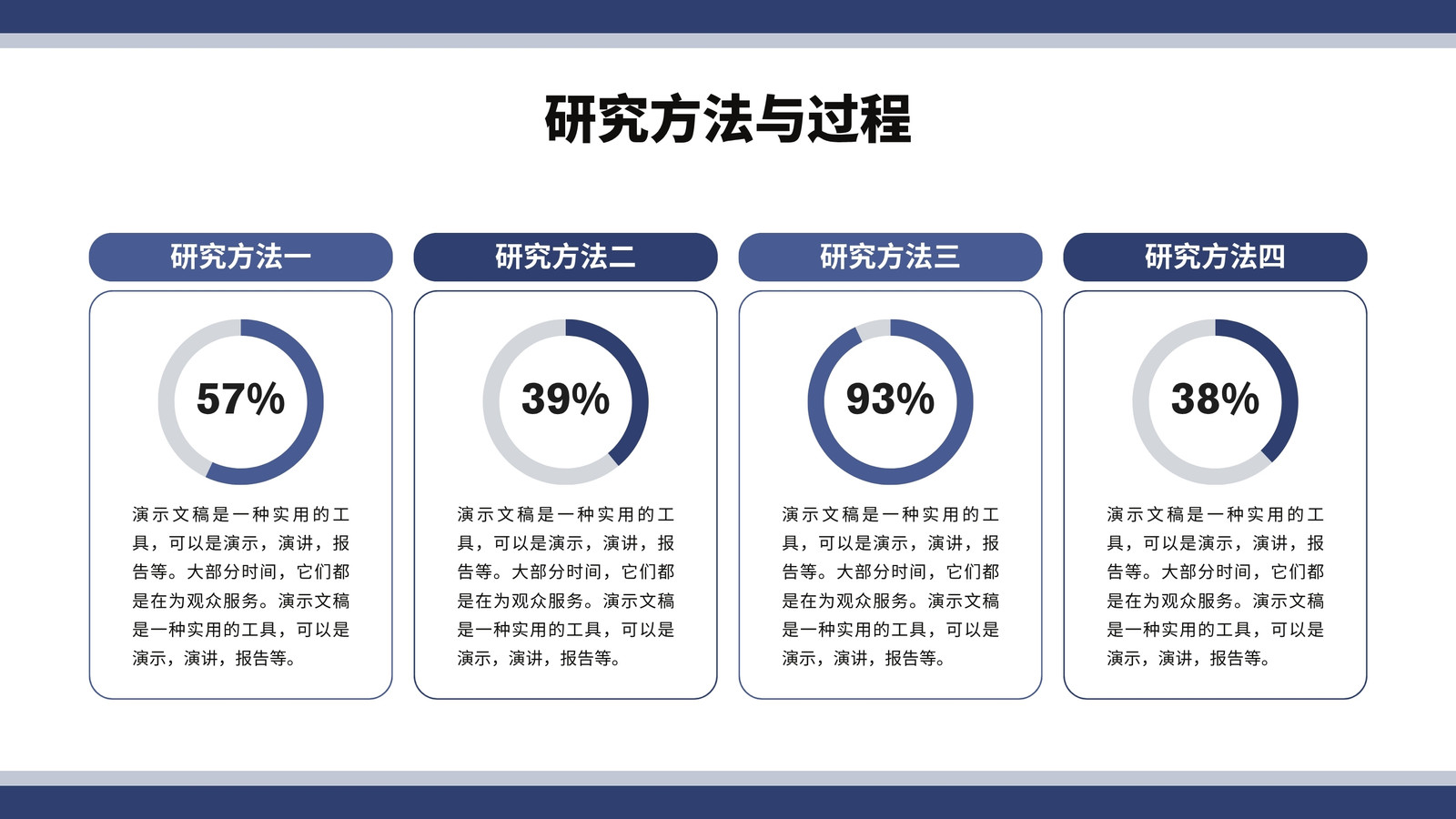 研究方法与过程

研究方法一

57%

演示文稿是一种实用的工具，可以是演示，演讲，报告等。大部分时间，它们都是在为观众服务。演示文稿是一种实用的工具，可以是演示，演讲，报告等。

研究方法二

39%

演示文稿是一种实用的工具，可以是演示，演讲，报告等。大部分时间，它们都是在为观众服务。演示文稿是一种实用的工具，可以是演示，演讲，报告等。

研究方法三

93%

演示文稿是一种实用的工具，可以是演示，演讲，报告等。大部分时间，它们都是在为观众服务。演示文稿是一种实用的工具，可以是演示，演讲，报告等。

研究方法四

38%

演示文稿是一种实用的工具，可以是演示，演讲，报告等。大部分时间，它们都是在为观众服务。演示文稿是一种实用的工具，可以是演示，演讲，报告等。